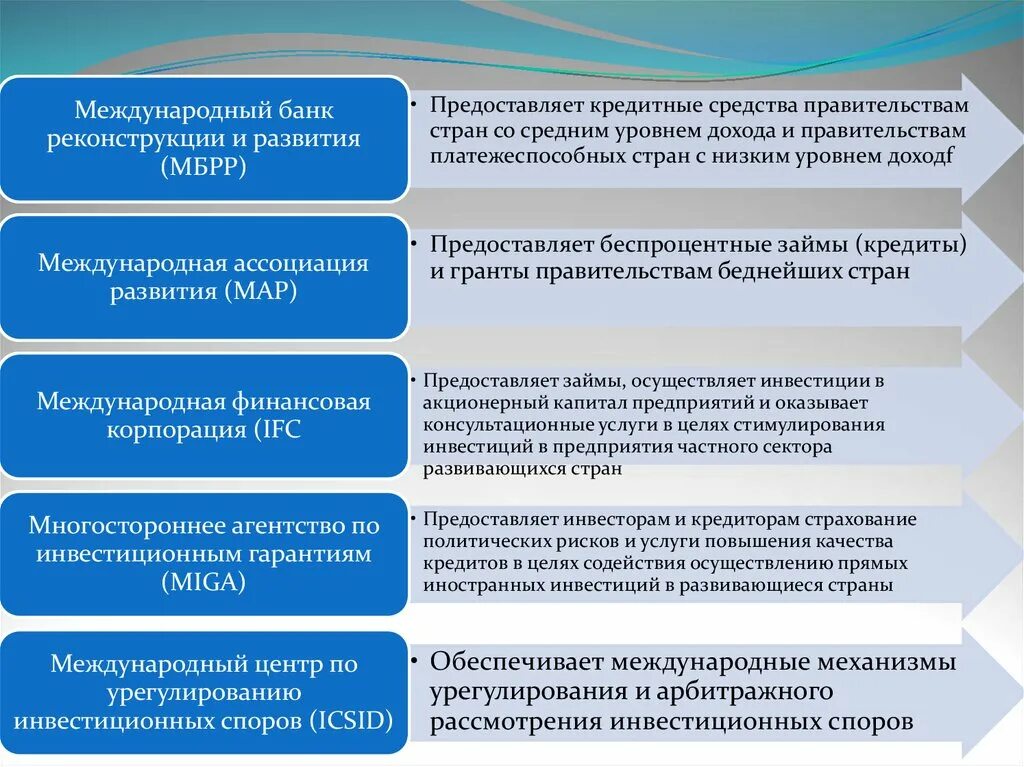 Международный банк реконструкции и развития (МБРР)

• Предоставляет кредитные средства правительствам стран со средним уровнем дохода и правительствам платежеспособных стран с низким уровнем доходf

Международная ассоциация развития (МАР)

• Предоставляет беспроцентные займы (кредиты) и гранты правительствам беднейших стран

Международная финансовая корпорация (IFC

• Предоставляет займы, осуществляет инвестиции в акционерный капитал предприятий и оказывает консультационные услуги в целях стимулирования инвестиций в предприятия частного сектора развивающихся стран

Многостороннее агентство по инвестиционным гарантиям (MIGA)

• Предоставляет инвесторам и кредиторам страхование политических рисков и услуги повышения качества кредитов в целях содействия осуществлению прямых иностранных инвестиций в развивающиеся страны

Международный центр по урегулированию инвестиционных споров (ICSID)

• Обеспечивает международные механизмы урегулирования и арбитражного рассмотрения инвестиционных споров